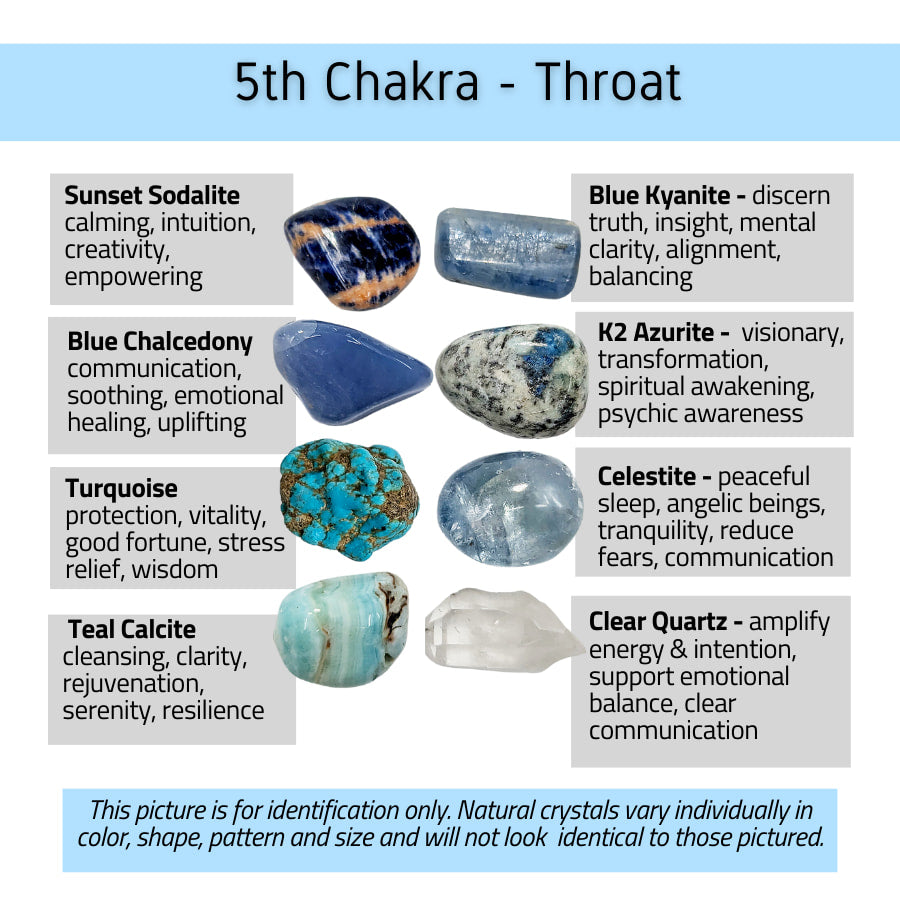 5th Chakra - Throat

Sunset Sodalite
calming, intuition, creativity, empowering

Blue Chalcedony
communication, soothing, emotional healing, uplifting

Turquoise
protection, vitality, good fortune, stress relief, wisdom

Teal Calcite
cleansing, clarity, rejuvenation, serenity, resilience

Blue Kyanite - discern truth, insight, mental clarity, alignment, balancing

K2 Azurite - visionary, transformation, spiritual awakening, psychic awareness

Celestite - peaceful sleep, angelic beings, tranquility, reduce fears, communication

Clear Quartz - amplify energy & intention, support emotional balance, clear communication

This picture is for identification only. Natural crystals vary individually in color, shape, pattern and size and will not look identical to those pictured.